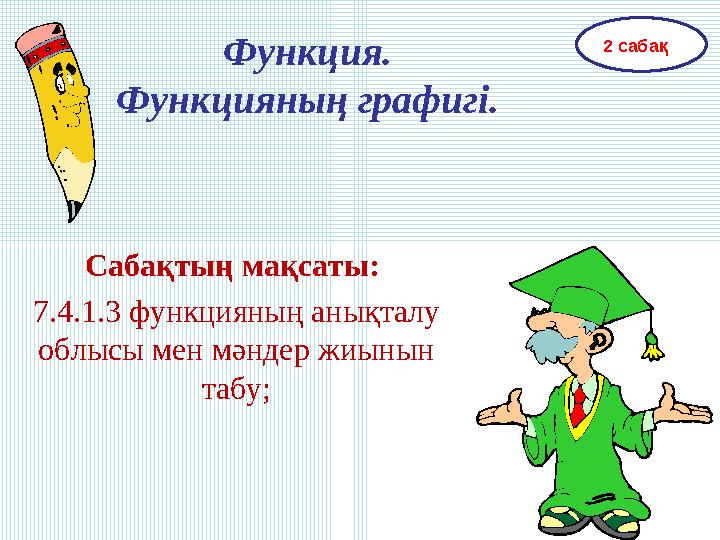 Функция.
Функцияның графигі.

2 сабақ

Сабақтың мақсаты:

7.4.1.3 функцияның анықталу облысы мен мәндер жиынын табу;